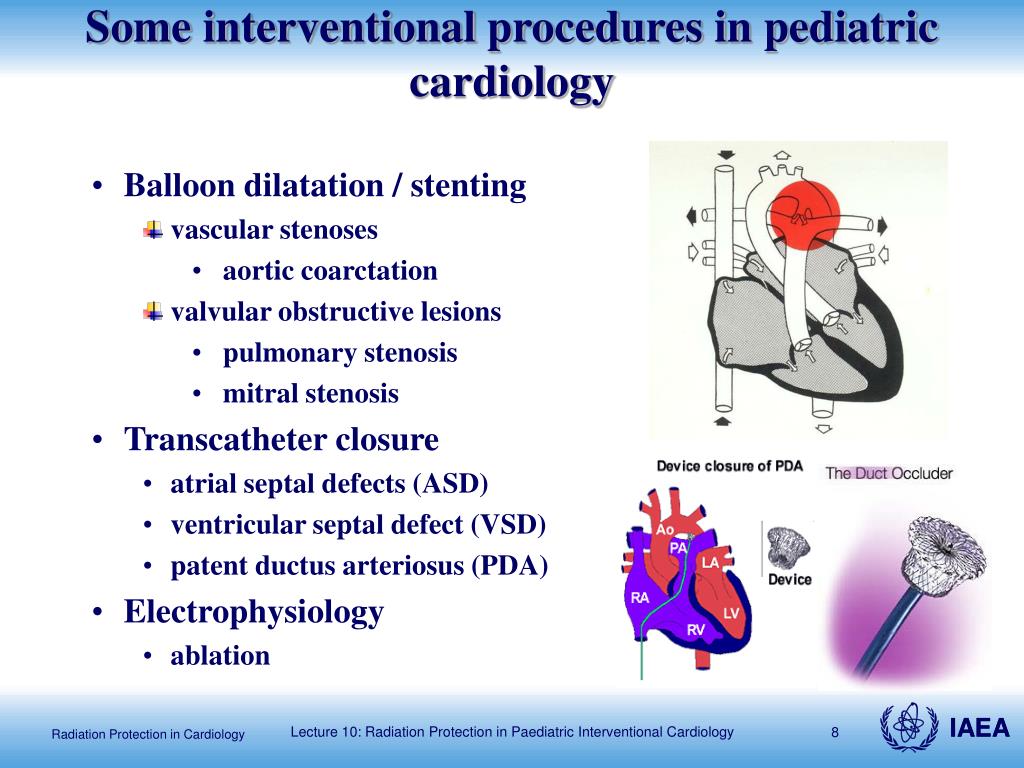 Some interventional procedures in pediatric cardiology

• Balloon dilatation / stenting

vascular stenoses

• aortic coarctation

valvular obstructive lesions

• pulmonary stenosis

• mitral stenosis

• Transcatheter closure

• atrial septal defects (ASD)

• ventricular septal defect (VSD)

• patent ductus arteriosus (PDA)

• Electrophysiology

• ablation

Device closure of PDA

Ao
PA
LA
RA
LV
RV

Device

The Duct Occluder

Radiation Protection in Cardiology

Lecture 10: Radiation Protection in Paediatric Interventional Cardiology

8

IAEA